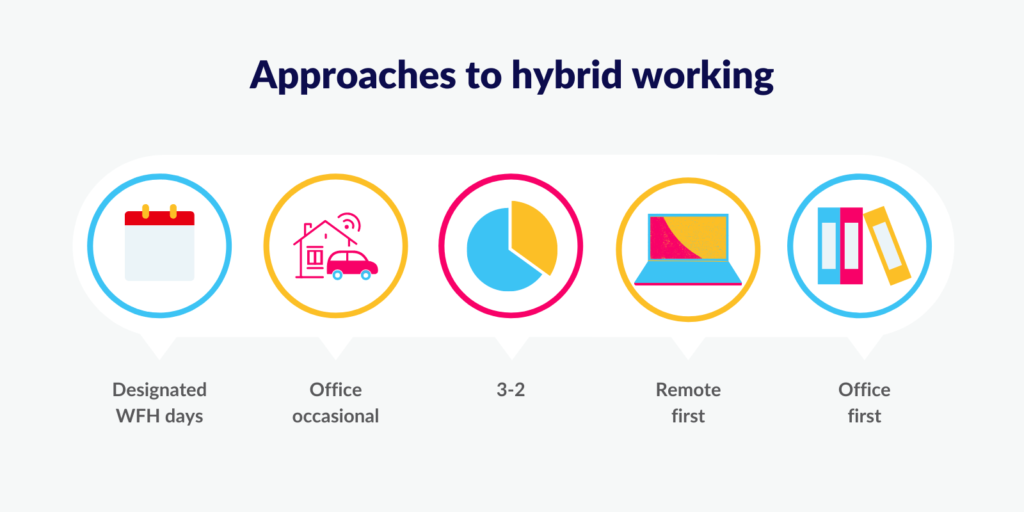 Approaches to hybrid working

Designated WFH days

Office occasional

3-2

Remote first

Office first